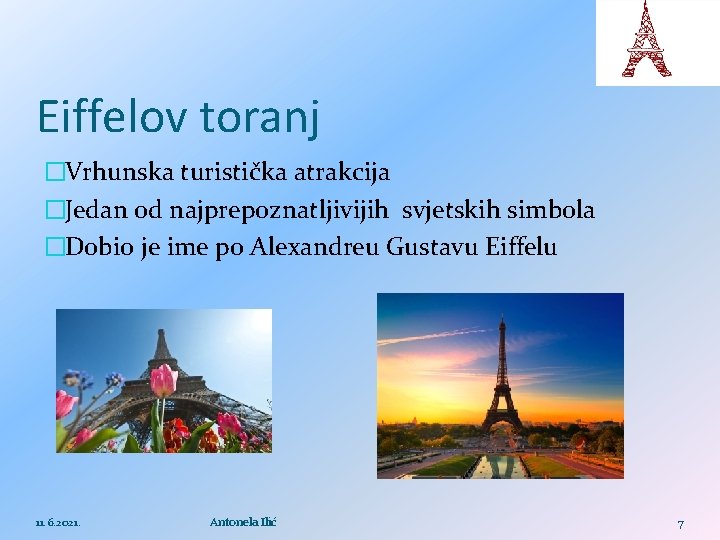 Eiffelov toranj

□Vrhunska turistička atrakcija
□Jedan od najprepoznatljivijih svjetskih simbola
□Dobio je ime po Alexandreu Gustavu Eiffelu

11. 6.2021.

Antonela Ilić

7